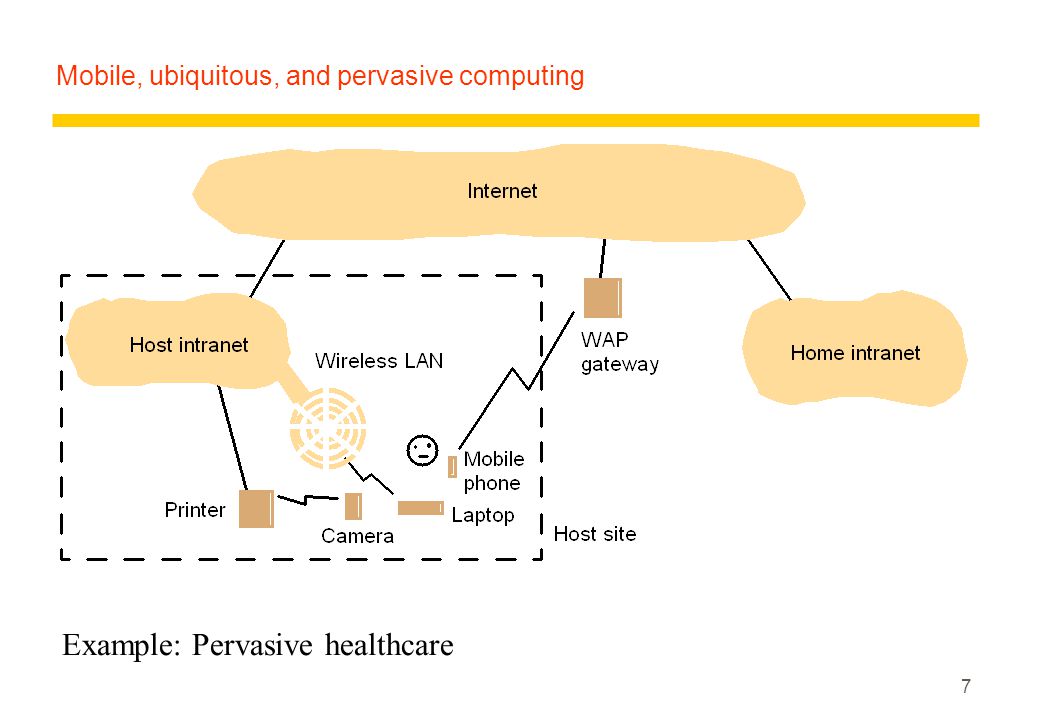 Mobile, ubiquitous, and pervasive computing

Internet

Host intranet

Wireless LAN

WAP gateway

Home intranet

Mobile phone

Printer

Camera

Laptop

Host site

Example: Pervasive healthcare

7